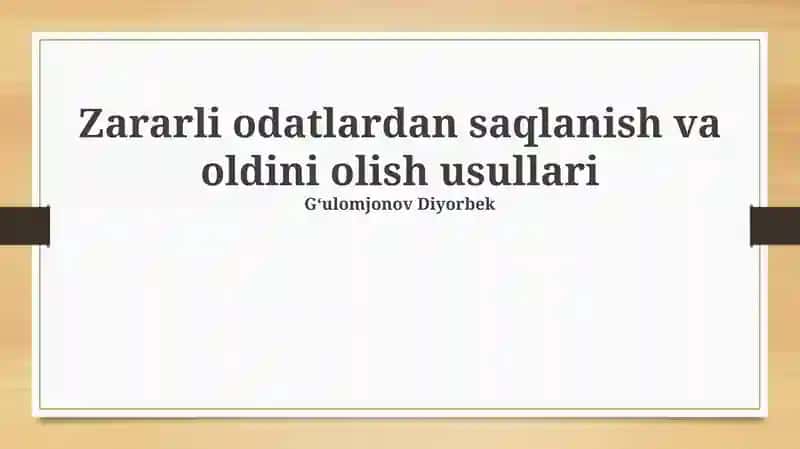 Zararli odatlardan saqlanish va oldini olish usullari

G‘ulomjonov Diyorbek